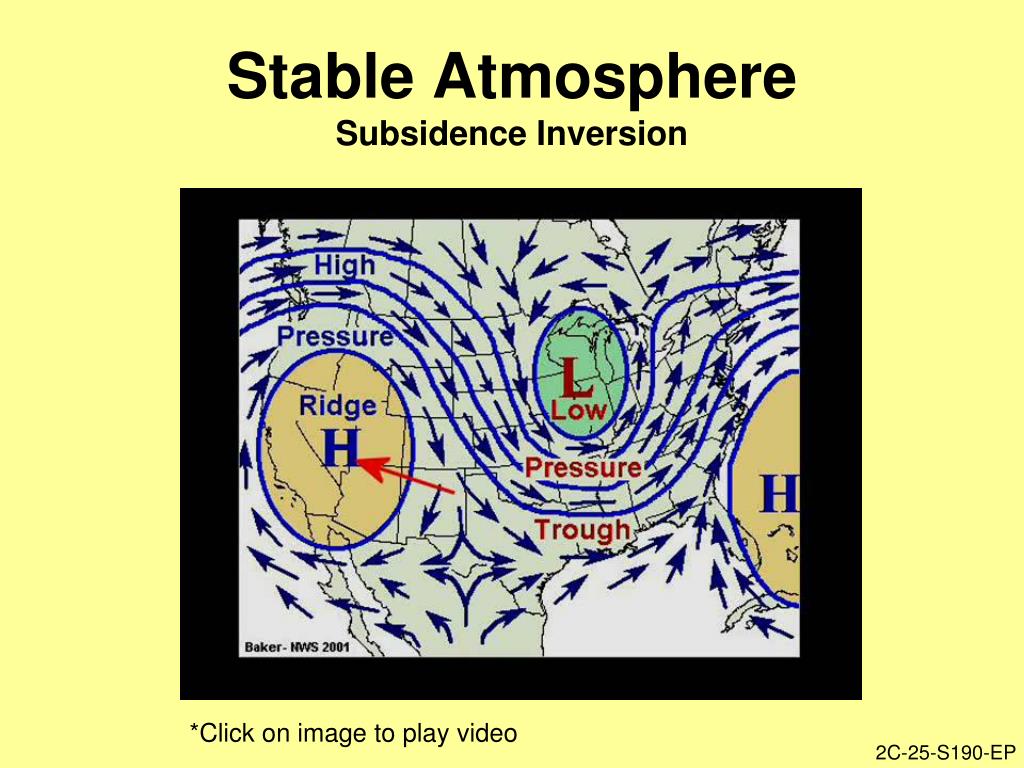 Stable Atmosphere
Subsidence Inversion

High
Pressure
Ridge
H
L
Low
Pressure
Trough
H
Baker- NWS 2001

*Click on image to play video

2C-25-S190-EP